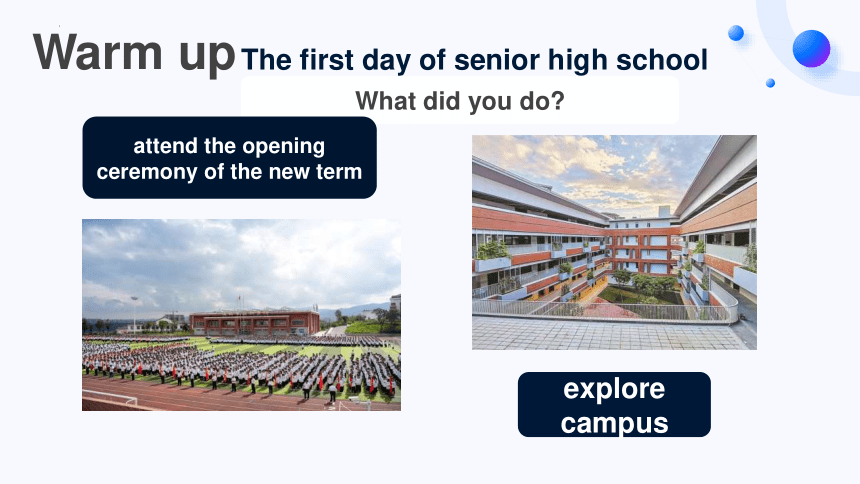 Warm up The first day of senior high school

What did you do?

attend the opening ceremony of the new term

explore campus